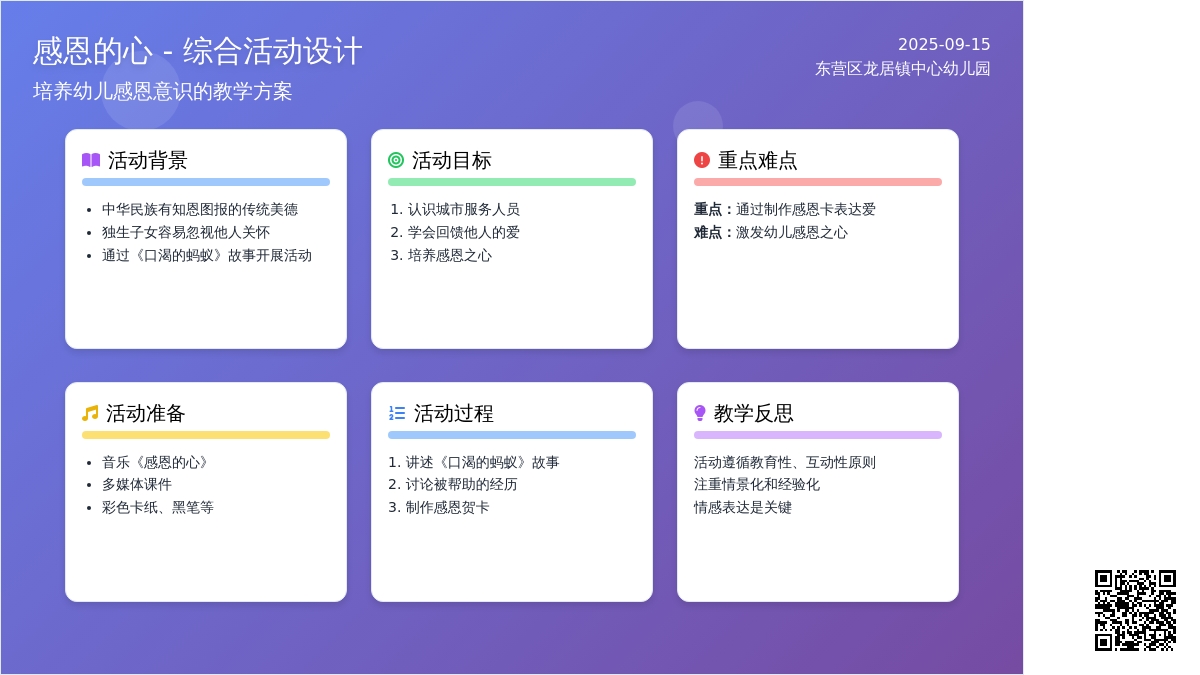 感恩的心 - 综合活动设计

培养幼儿感恩意识的教学方案

2025-09-15

东营区龙居镇中心幼儿园

活动背景

- 中华民族有知恩图报的传统美德
- 独生子女容易忽视他人关怀
- 通过《口渴的蚂蚁》故事开展活动

活动目标

1. 认识城市服务人员
2. 学会回馈他人的爱
3. 培养感恩之心

重点难点

重点：通过制作感恩卡表达爱

难点：激发幼儿感恩之心

活动准备

- 音乐《感恩的心》
- 多媒体课件
- 彩色卡纸、黑笔等

活动过程

1. 讲述《口渴的蚂蚁》故事
2. 讨论被帮助的经历
3. 制作感恩贺卡

教学反思

活动遵循教育性、互动性原则

注重情景化和经验化

情感表达是关键